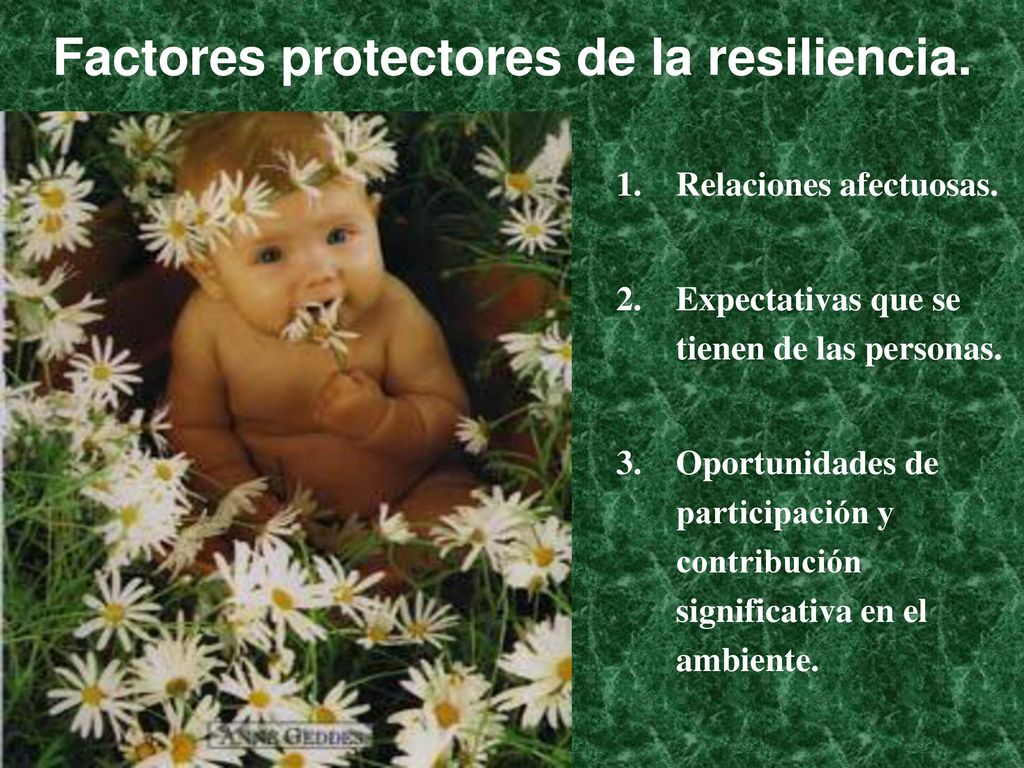 Factores protectores de la resiliencia.

1. Relaciones afectuosas.

2. Expectativas que se tienen de las personas.

3. Oportunidades de participación y contribución significativa en el ambiente.

ANNE GEDDES